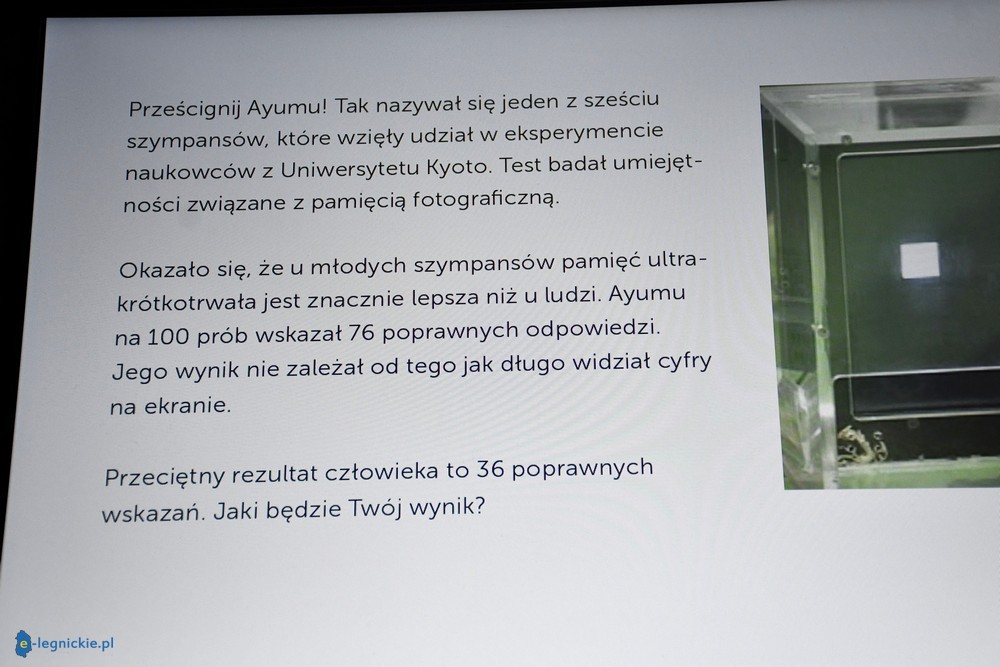 Prześcignij Ayumu! Tak nazywał się jeden z sześciu szympansów, które wzięły udział w eksperymencie naukowców z Uniwersytetu Kyoto. Test badał umiejętności związane z pamięcią fotograficzną.

Okazało się, że u młodych szympansów pamięć ultrakrótkotrwała jest znacznie lepsza niż u ludzi. Ayumu na 100 prób wskazał 76 poprawnych odpowiedzi. Jego wynik nie zależał od tego jak długo widział cyfry na ekranie.

Przeciętny rezultat człowieka to 36 poprawnych wskazań. Jaki będzie Twój wynik?

e-legnickie.pl